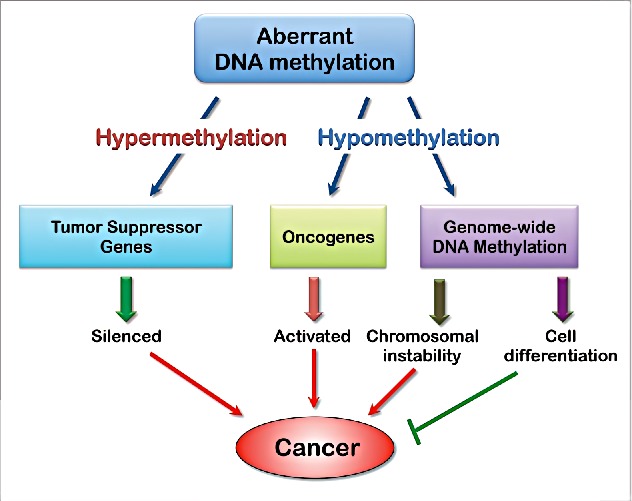 Aberrant DNA methylation

Hypermethylation

Hypomethylation

Tumor Suppressor Genes

Oncogenes

Genome-wide DNA Methylation

Silenced

Activated

Chromosomal instability

Cell differentiation

Cancer